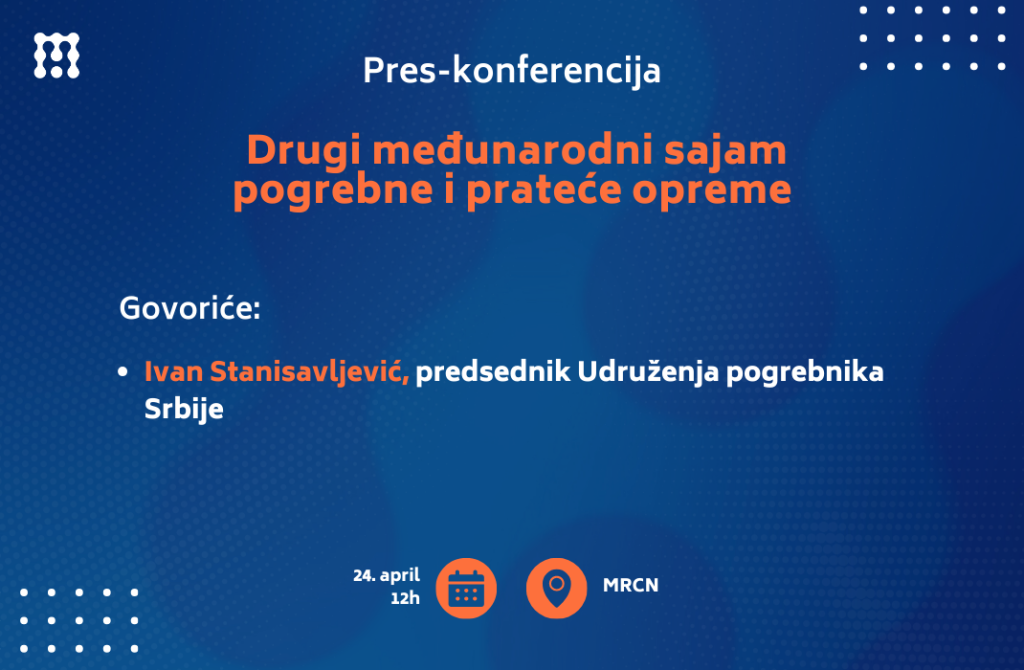 Pres-konferencija

Drugi međunarodni sajam pogrebne i prateće opreme

Govoriće:

• Ivan Stanisavljević, predsednik Udruženja pogrebnika Srbije

24. april
12h

MRCN